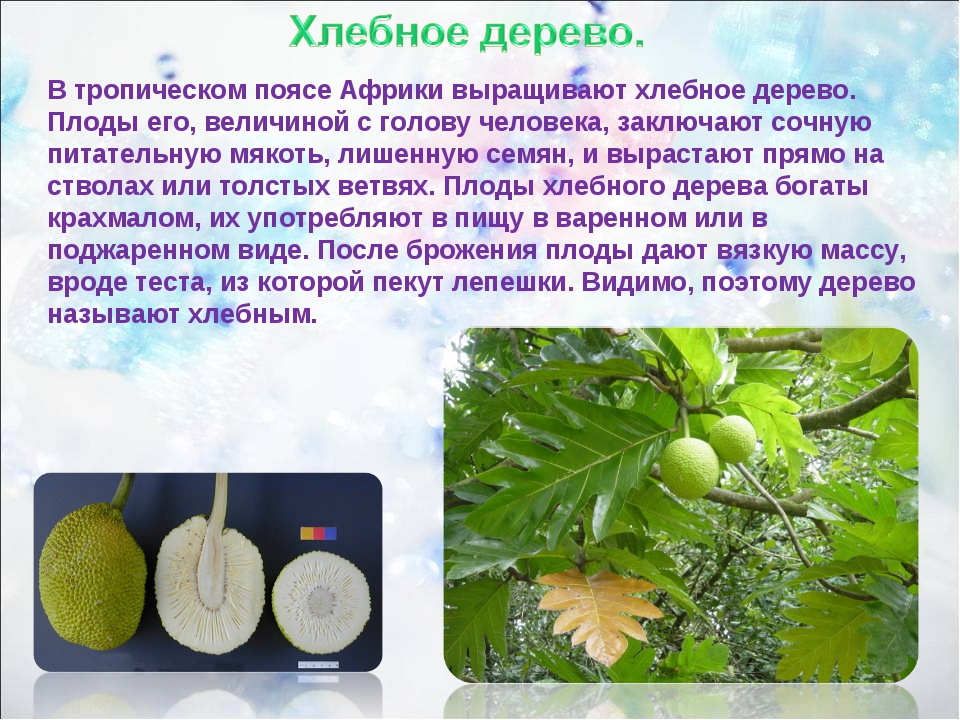 Хлебное дерево.

В тропическом поясе Африки выращивают хлебное дерево. Плоды его, величиной с голову человека, заключают сочную питательную мякоть, лишенную семян, и вырастают прямо на стволах или толстых ветвях. Плоды хлебного дерева богаты крахмалом, их употребляют в пищу в варенном или в поджаренном виде. После брожения плоды дают вязкую массу, вроде теста, из которой пекут лепешки. Видимо, поэтому дерево называют хлебным.